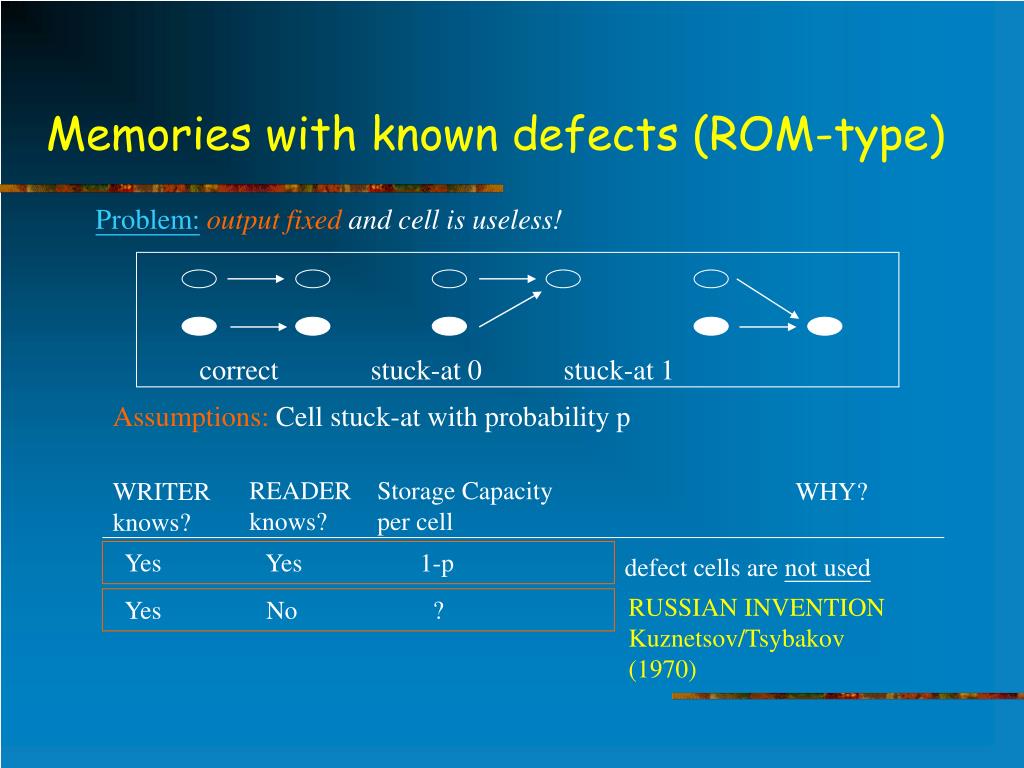 Memories with known defects (ROM-type)

Problem: output fixed and cell is useless!

correct stuck-at 0 stuck-at 1

Assumptions: Cell stuck-at with probability p

| WRITER knows? | READER knows? | Storage Capacity per cell | WHY? |
|---|---|---|---|
| Yes | Yes | 1-p | defect cells are not used |
| Yes | No | ? | RUSSIAN INVENTION Kuznetsov/Tsybakov (1970) |